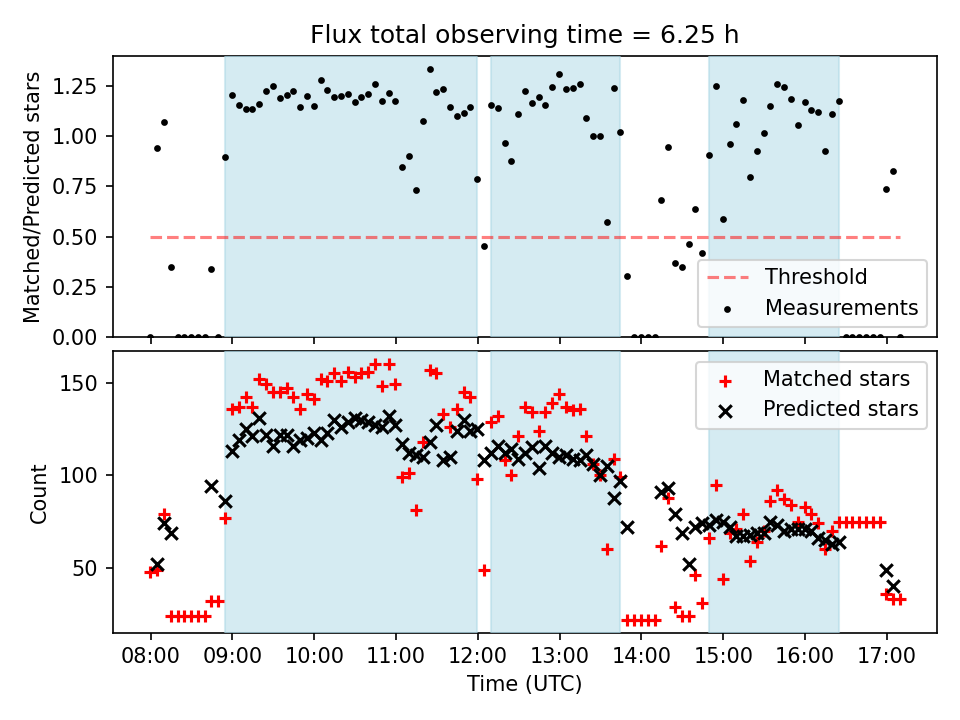 Flux total observing time = 6.25 h

Matched/Predicted stars

1.25
1.00
0.75
0.50
0.25
0.00

Threshold
Measurements

Count

150
100
50

Matched stars
Predicted stars

08:00 09:00 10:00 11:00 12:00 13:00 14:00 15:00 16:00 17:00

Time (UTC)